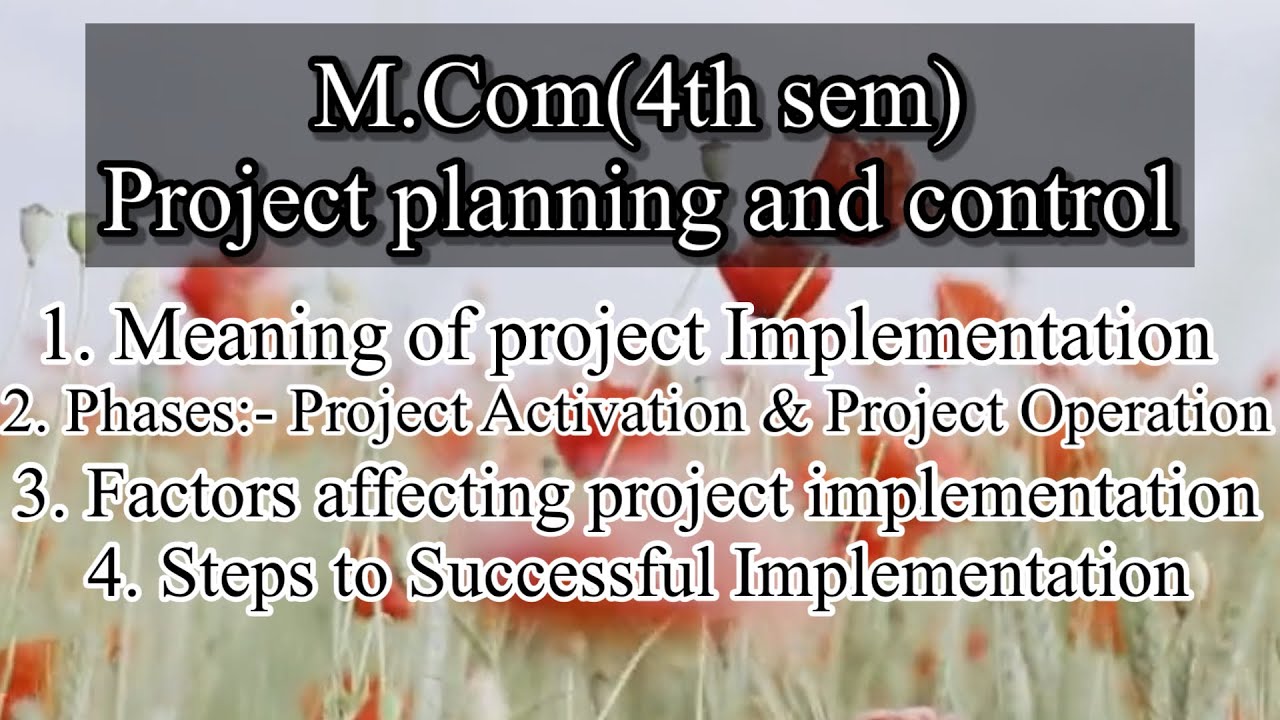 M.Com(4th sem)
Project planning and control

1. Meaning of project Implementation
2. Phases:- Project Activation & Project Operation
3. Factors affecting project implementation
4. Steps to Successful Implementation